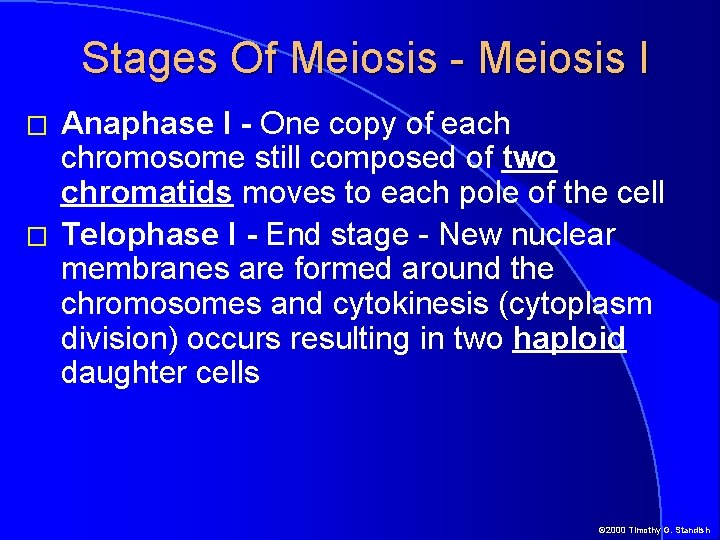 Stages Of Meiosis - Meiosis I

Anaphase I - One copy of each chromosome still composed of two chromatids moves to each pole of the cell

Telophase I - End stage - New nuclear membranes are formed around the chromosomes and cytokinesis (cytoplasm division) occurs resulting in two haploid daughter cells

©2000 Timothy G. Standish